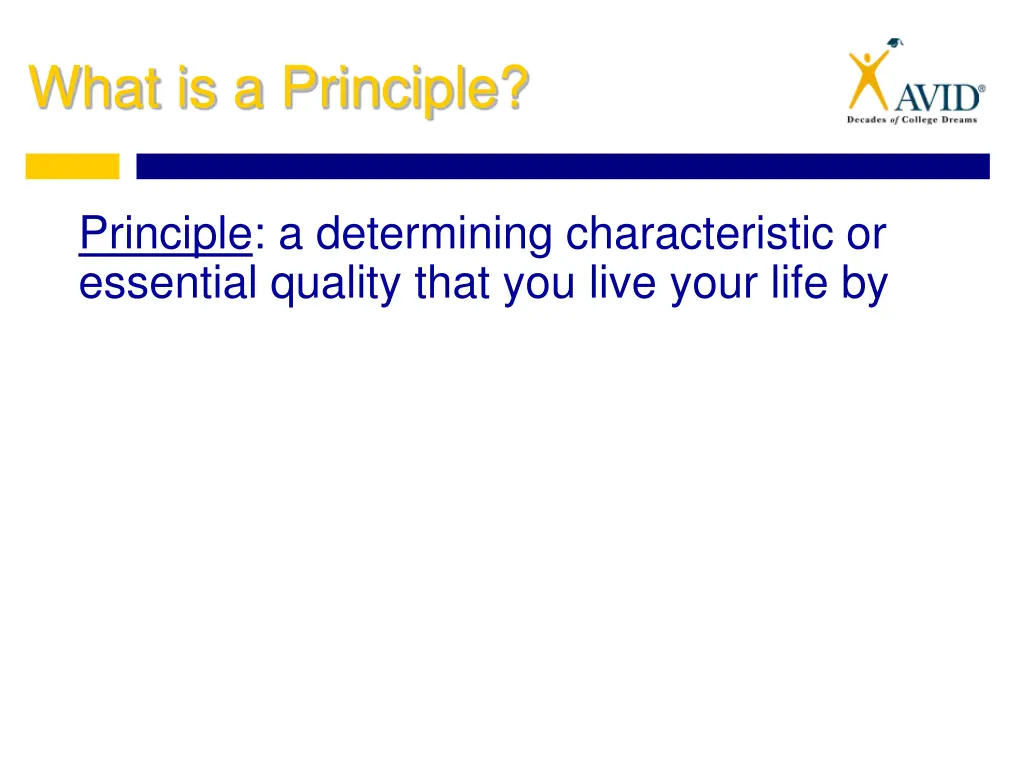 What is a Principle?

AVID®
Decades of College Dreams

Principle: a determining characteristic or essential quality that you live your life by